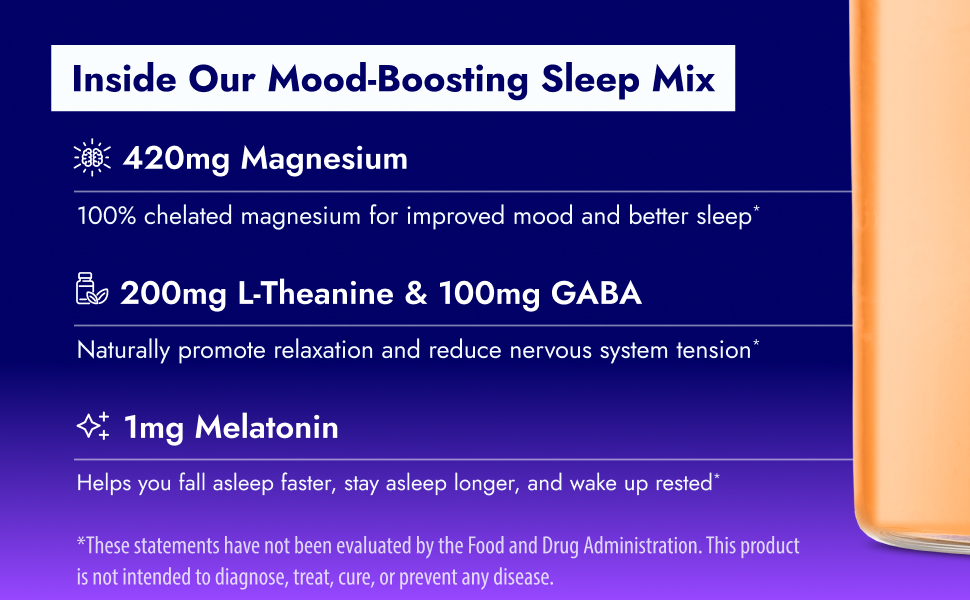 Inside Our Mood-Boosting Sleep Mix

420mg Magnesium

100% chelated magnesium for improved mood and better sleep*

200mg L-Theanine & 100mg GABA

Naturally promote relaxation and reduce nervous system tension*

1mg Melatonin

Helps you fall asleep faster, stay asleep longer, and wake up rested*

*These statements have not been evaluated by the Food and Drug Administration. This product is not intended to diagnose, treat, cure, or prevent any disease.